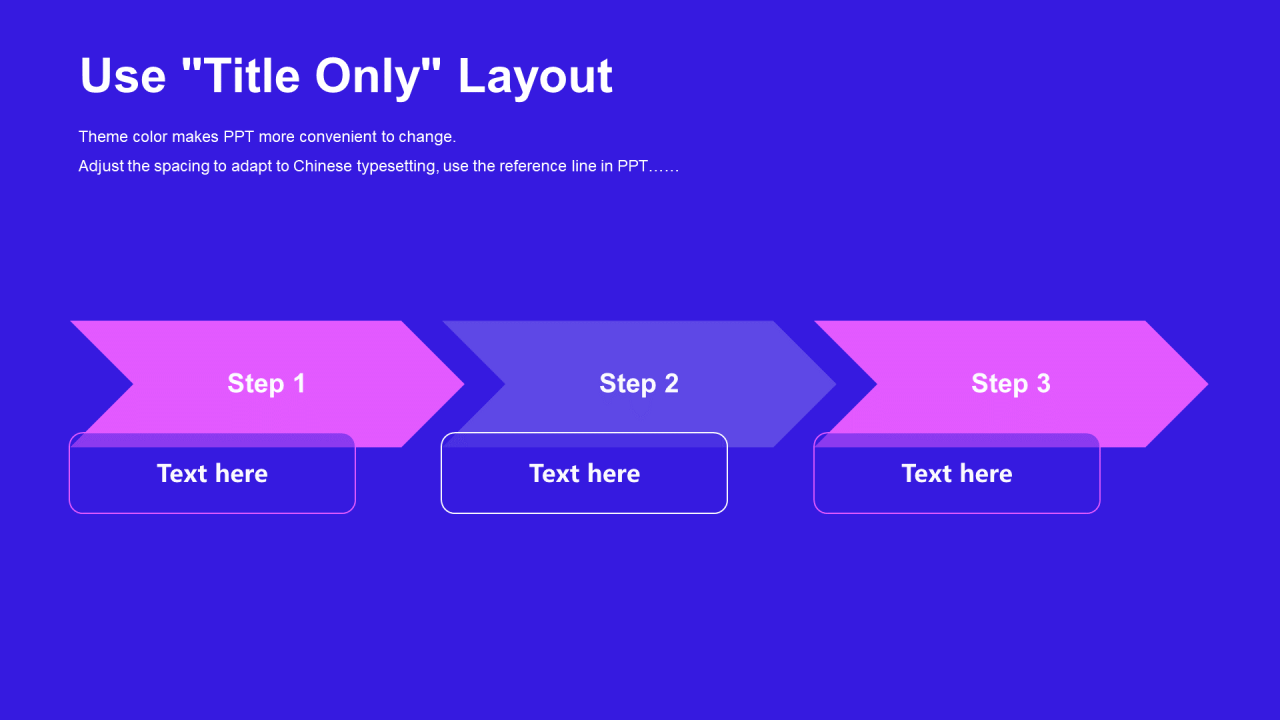 Use "Title Only" Layout

Theme color makes PPT more convenient to change.

Adjust the spacing to adapt to Chinese typesetting, use the reference line in PPT……

Step 1

Text here

Step 2

Text here

Step 3

Text here